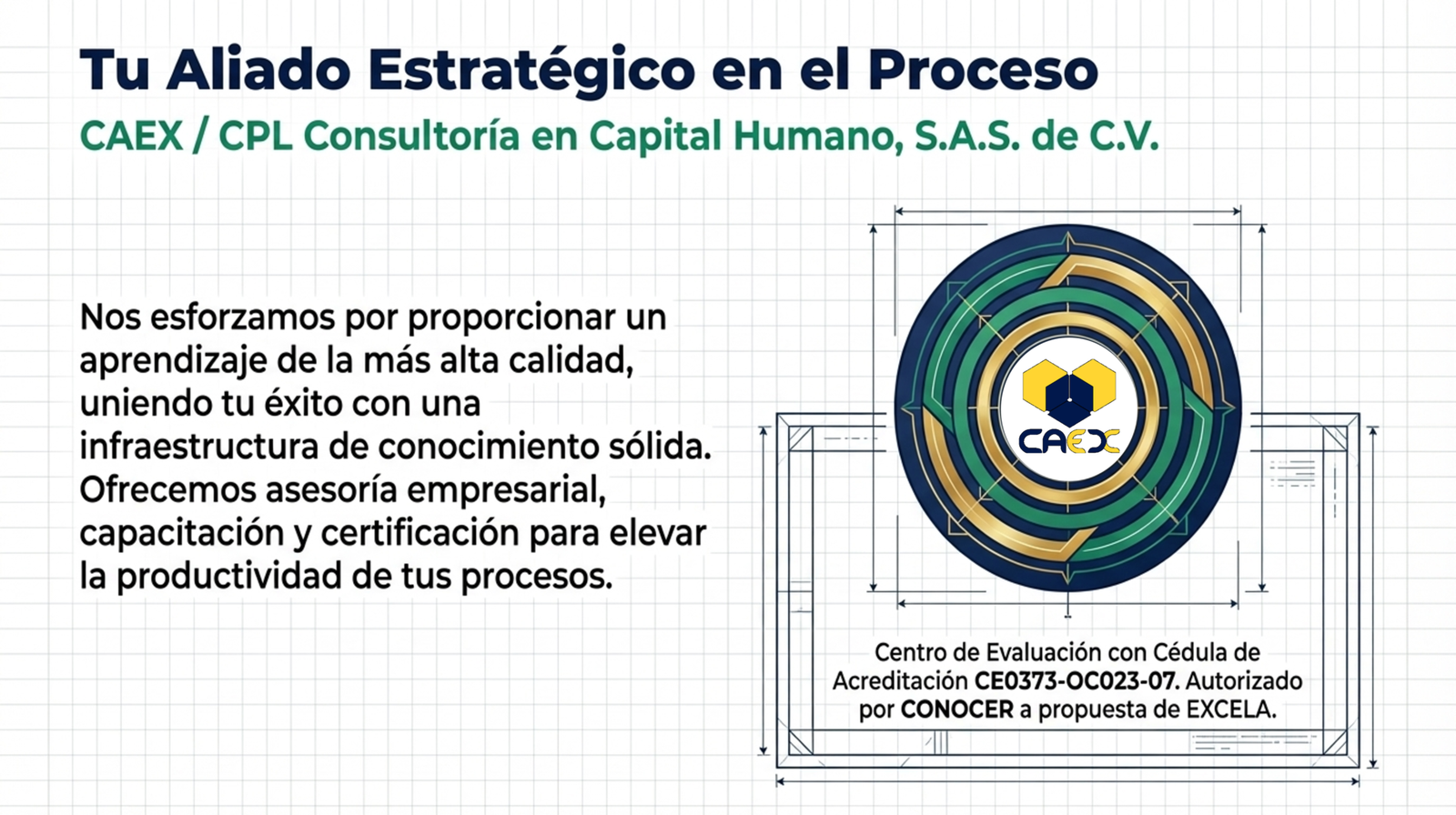 Tu Aliado Estratégico en el Proceso

CAEX / CPL Consultoría en Capital Humano, S.A.S. de C.V.

Nos esforzamos por proporcionar un aprendizaje de la más alta calidad, uniendo tu éxito con una infraestructura de conocimiento sólida. Ofrecemos asesoría empresarial, capacitación y certificación para elevar la productividad de tus procesos.

CAEX

Centro de Evaluación con Cédula de Acreditación CE0373-OC023-07. Autorizado por CONOCER a propuesta de EXCELA.